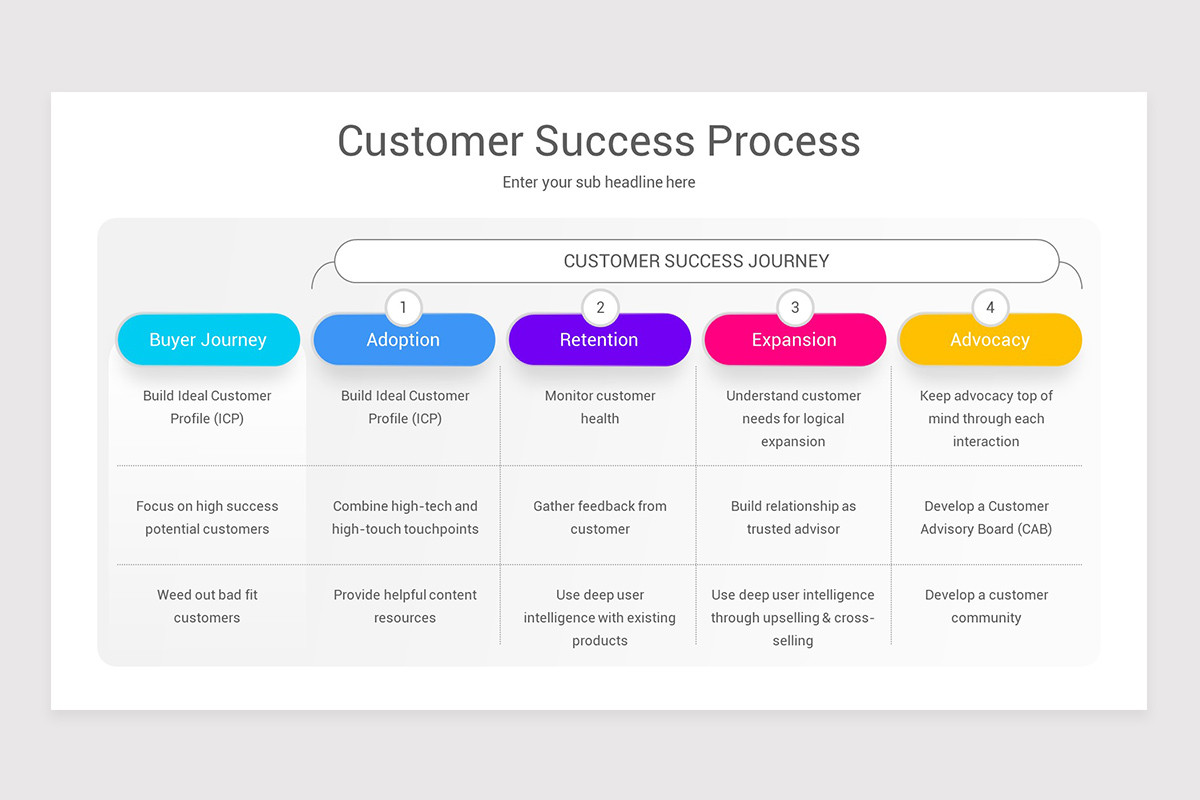 Customer Success Process

Enter your sub headline here

CUSTOMER SUCCESS JOURNEY

| Buyer Journey | 1 Adoption | 2 Retention | 3 Expansion | 4 Advocacy |
|---|---|---|---|---|
| Build Ideal Customer Profile (ICP) | Build Ideal Customer Profile (ICP) | Monitor customer health | Understand customer needs for logical expansion | Keep advocacy top of mind through each interaction |
| Focus on high success potential customers | Combine high-tech and high-touch touchpoints | Gather feedback from customer | Build relationship as trusted advisor | Develop a Customer Advisory Board (CAB) |
| Weed out bad fit customers | Provide helpful content resources | Use deep user intelligence with existing products | Use deep user intelligence through upselling & cross-selling | Develop a customer community |